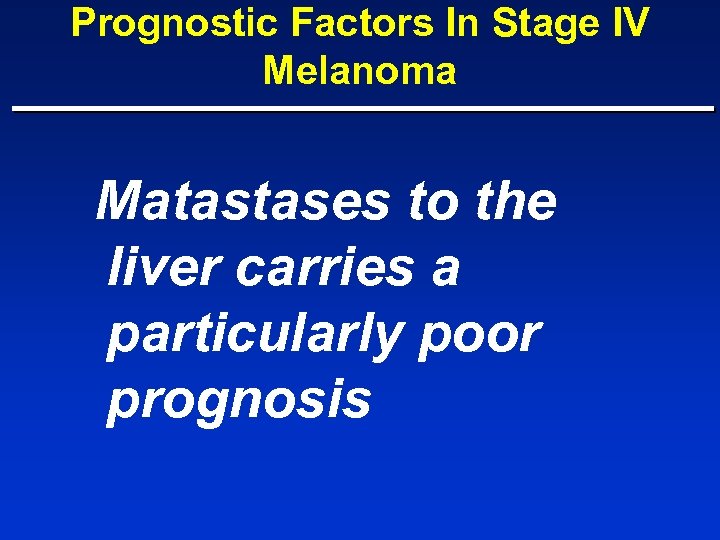 Prognostic Factors In Stage IV Melanoma

Matastases to the liver carries a particularly poor prognosis